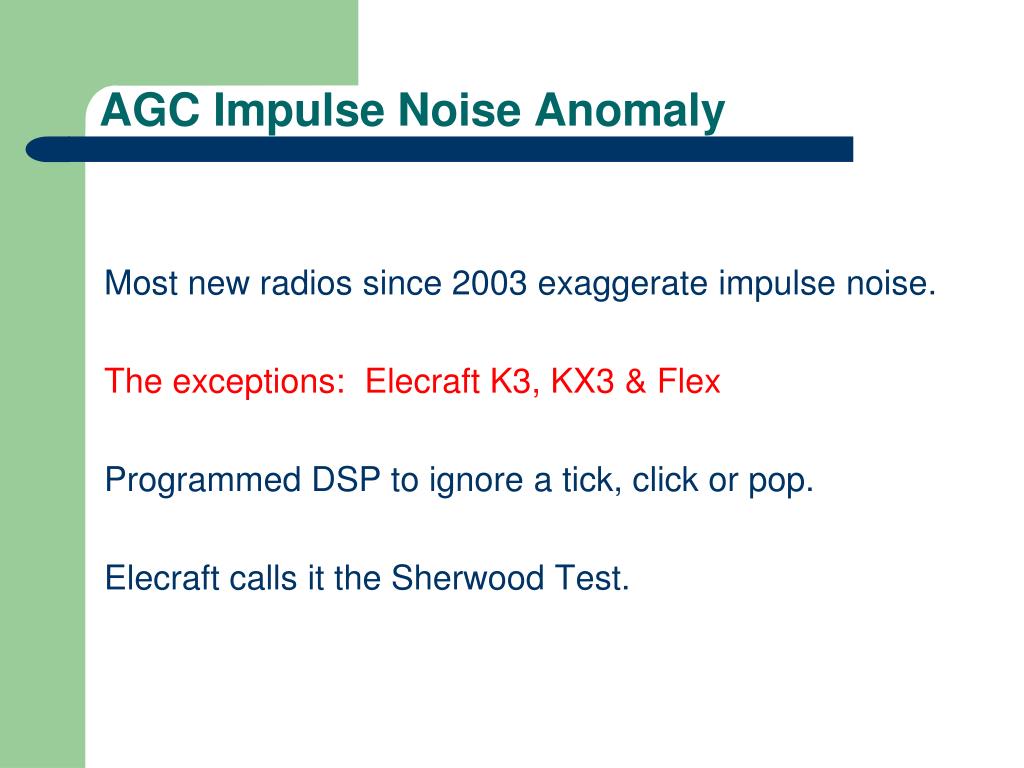 AGC Impulse Noise Anomaly

Most new radios since 2003 exaggerate impulse noise.

The exceptions:  Elecraft K3, KX3 & Flex

Programmed DSP to ignore a tick, click or pop.

Elecraft calls it the Sherwood Test.